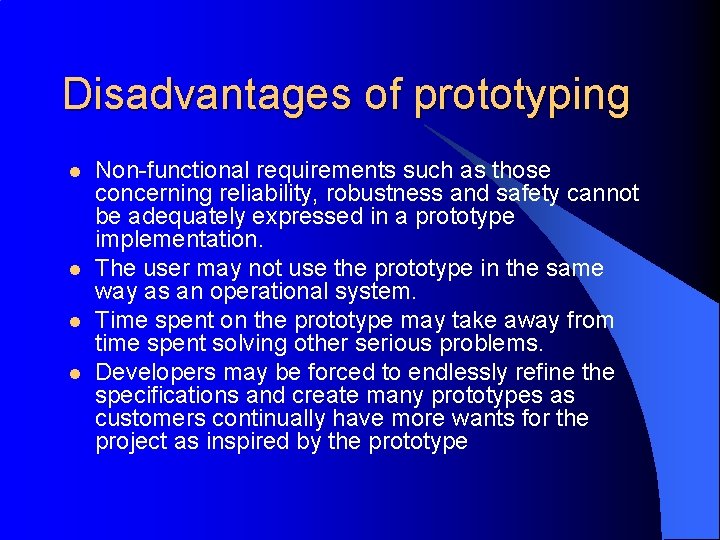 Disadvantages of prototyping

- Non-functional requirements such as those concerning reliability, robustness and safety cannot be adequately expressed in a prototype implementation.
- The user may not use the prototype in the same way as an operational system.
- Time spent on the prototype may take away from time spent solving other serious problems.
- Developers may be forced to endlessly refine the specifications and create many prototypes as customers continually have more wants for the project as inspired by the prototype